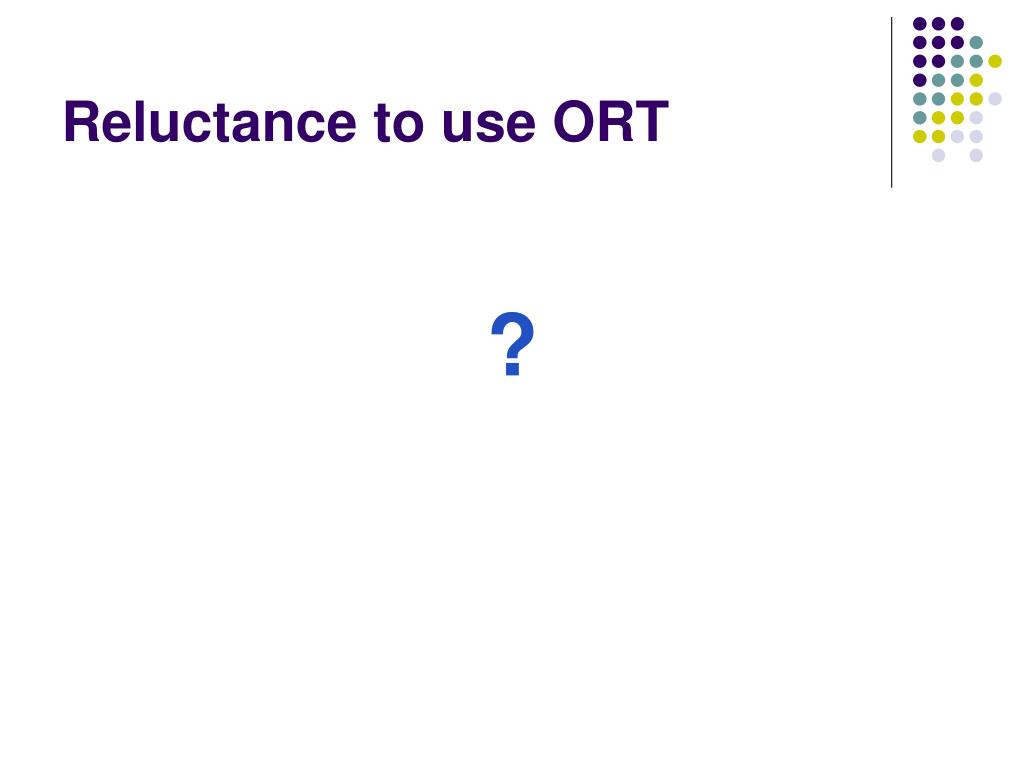 Reluctance to use ORT

?